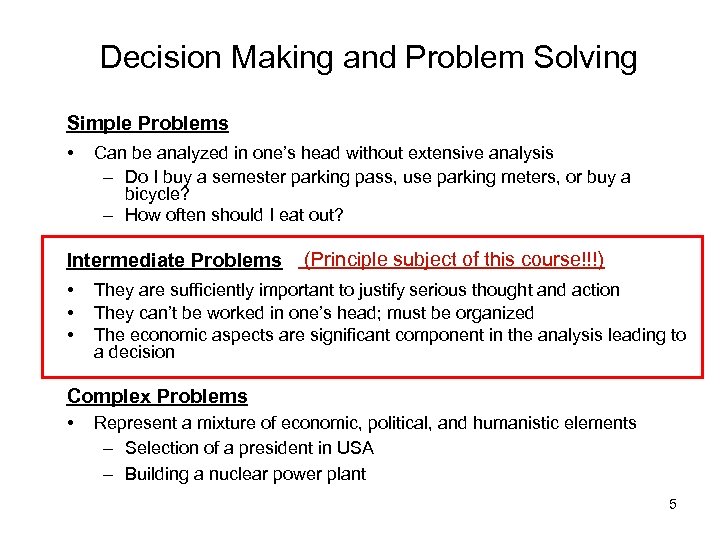 Decision Making and Problem Solving

Simple Problems

• Can be analyzed in one's head without extensive analysis
  – Do I buy a semester parking pass, use parking meters, or buy a bicycle?
  – How often should I eat out?

Intermediate Problems (Principle subject of this course!!!)

• They are sufficiently important to justify serious thought and action
• They can't be worked in one's head; must be organized
• The economic aspects are significant component in the analysis leading to a decision

Complex Problems

• Represent a mixture of economic, political, and humanistic elements
  – Selection of a president in USA
  – Building a nuclear power plant

5